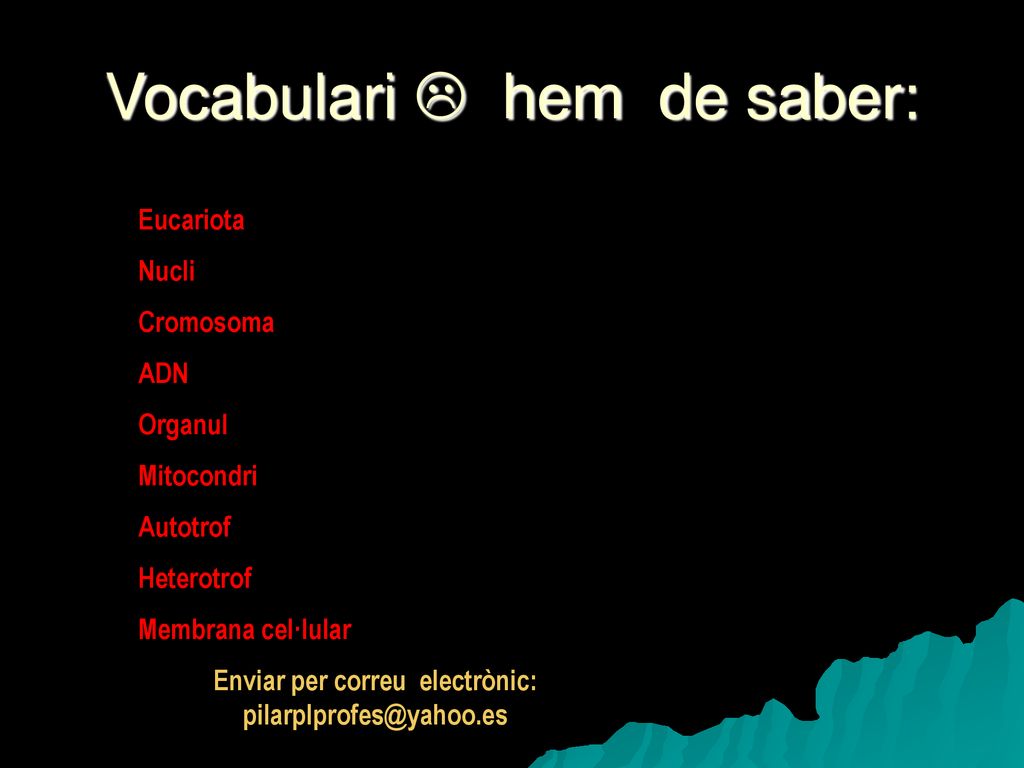 Vocabulari ☹ hem de saber:

Eucariota

Nucli

Cromosoma

ADN

Organul

Mitocondri

Autotrof

Heterotrof

Membrana cel·lular

Enviar per correu electrònic: pilarplprofes@yahoo.es